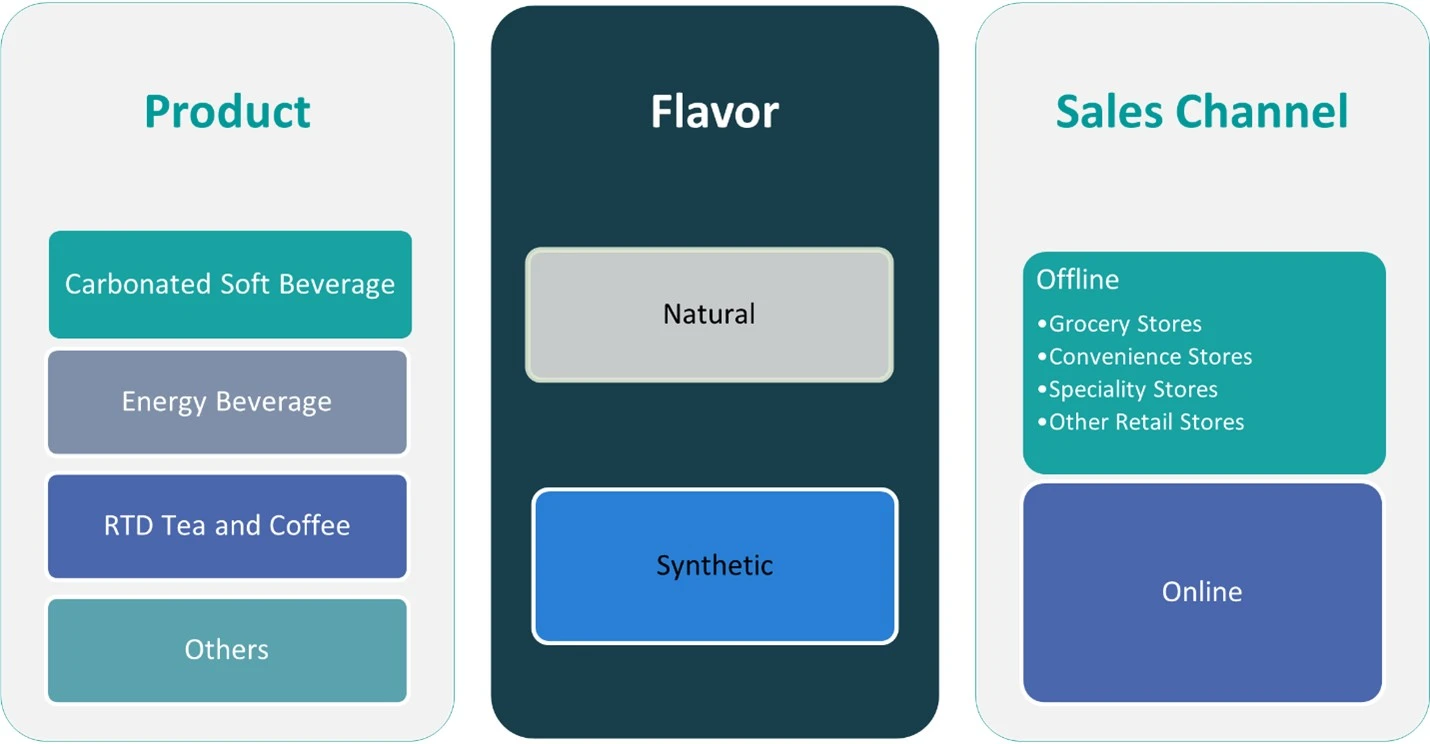 Product

Carbonated Soft Beverage

Energy Beverage

RTD Tea and Coffee

Others

Flavor

Natural

Synthetic

Sales Channel

Offline

•Grocery Stores
•Convenience Stores
•Speciality Stores
•Other Retail Stores

Online